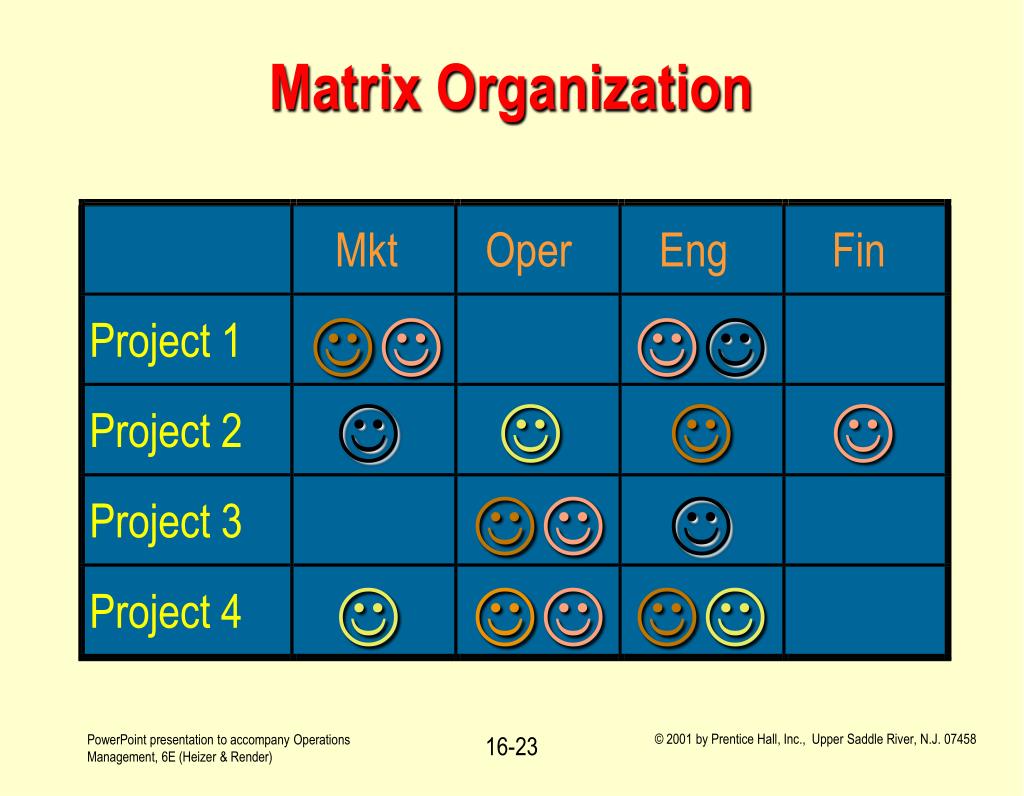 Matrix Organization

| | Mkt | Oper | Eng | Fin |
|---|---|---|---|---|
| Project 1 | ☺☺ | | ☺☺ | |
| Project 2 | ☺ | ☺ | ☺ | ☺ |
| Project 3 | | ☺☺ | ☺ | |
| Project 4 | ☺ | ☺☺ | ☺☺ | |

PowerPoint presentation to accompany Operations Management, 6E (Heizer & Render)

16-23

© 2001 by Prentice Hall, Inc., Upper Saddle River, N.J. 07458